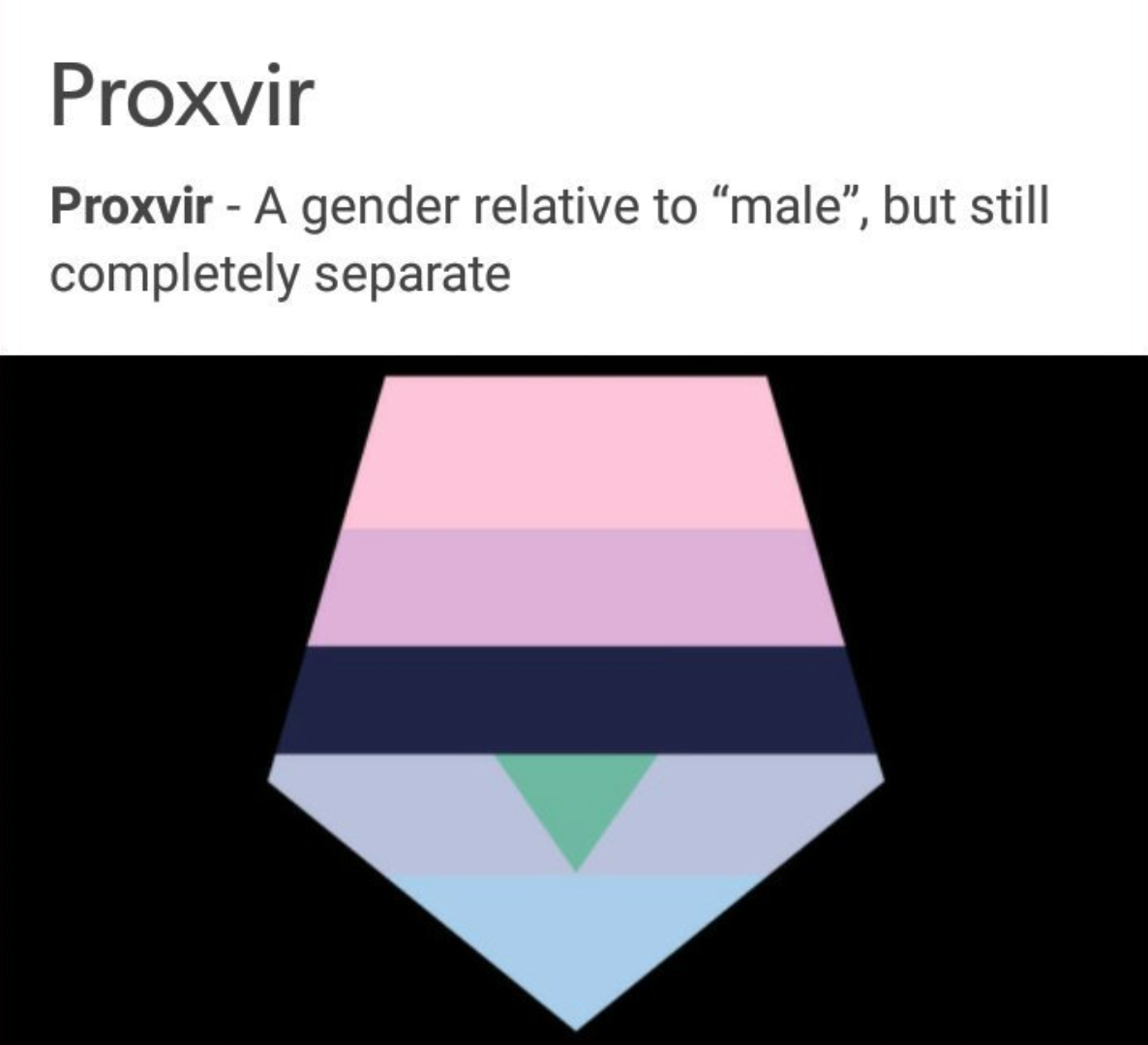 Proxvir

Proxvir - A gender relative to “male”, but still completely separate